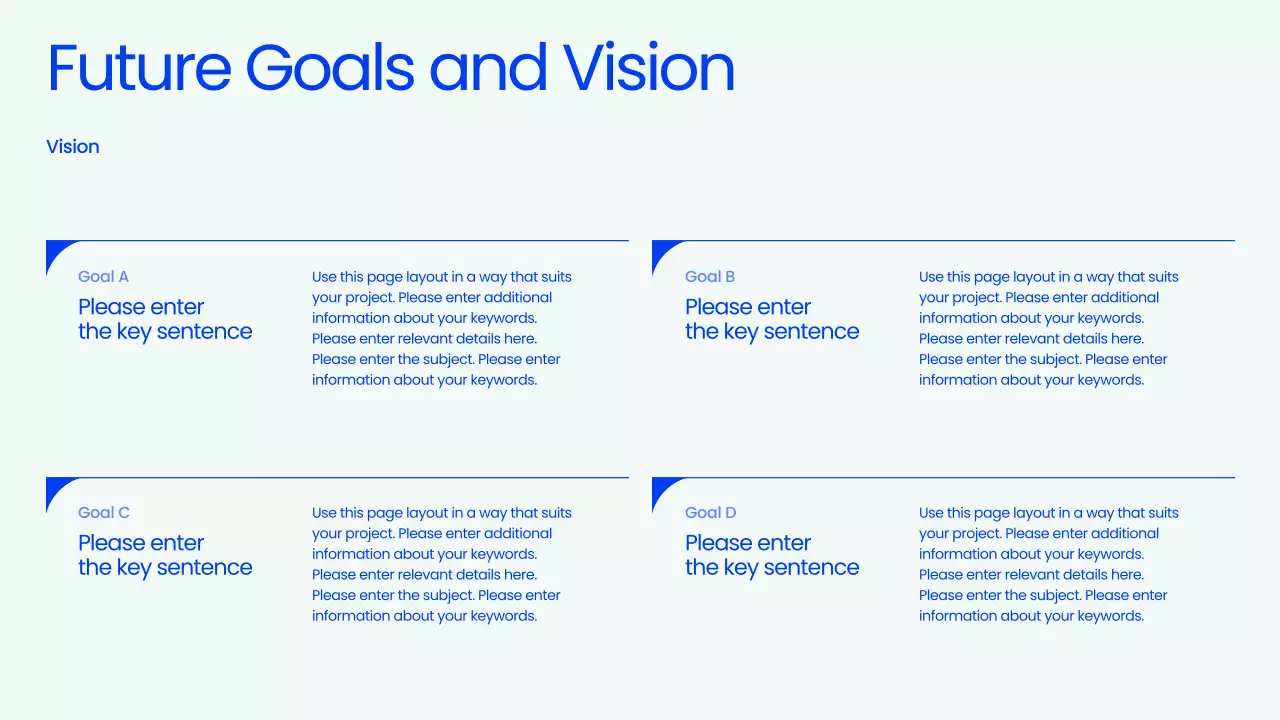 Future Goals and Vision

Vision

Goal A

Please enter the key sentence

Use this page layout in a way that suits your project. Please enter additional information about your keywords. Please enter relevant details here. Please enter the subject. Please enter information about your keywords.

Goal B

Please enter the key sentence

Use this page layout in a way that suits your project. Please enter additional information about your keywords. Please enter relevant details here. Please enter the subject. Please enter information about your keywords.

Goal C

Please enter the key sentence

Use this page layout in a way that suits your project. Please enter additional information about your keywords. Please enter relevant details here. Please enter the subject. Please enter information about your keywords.

Goal D

Please enter the key sentence

Use this page layout in a way that suits your project. Please enter additional information about your keywords. Please enter relevant details here. Please enter the subject. Please enter information about your keywords.